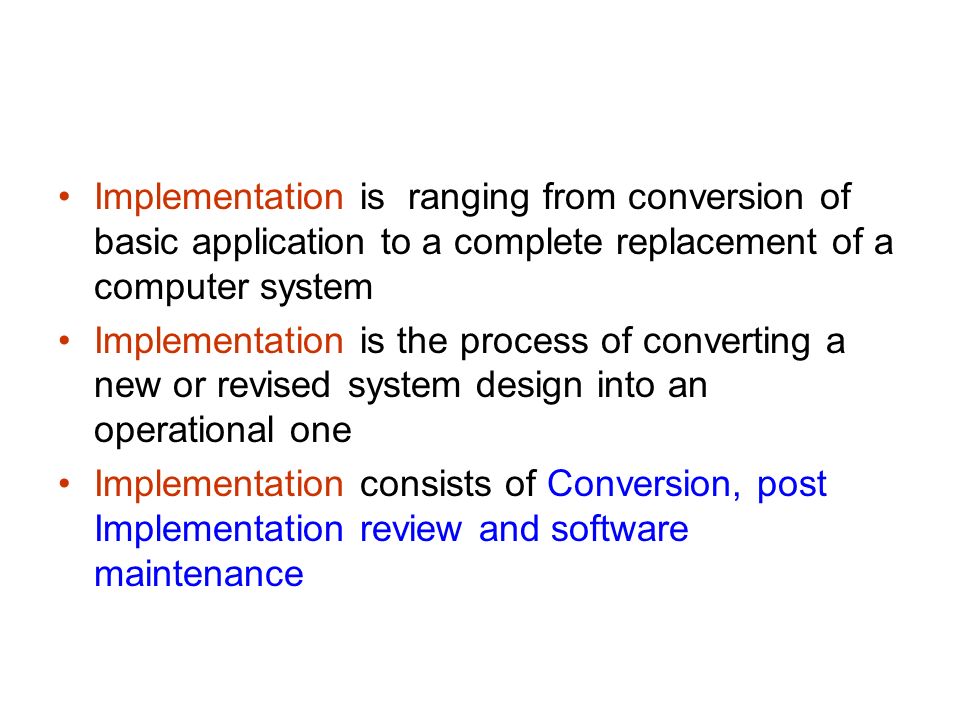 • Implementation is ranging from conversion of basic application to a complete replacement of a computer system

• Implementation is the process of converting a new or revised system design into an operational one

• Implementation consists of Conversion, post Implementation review and software maintenance